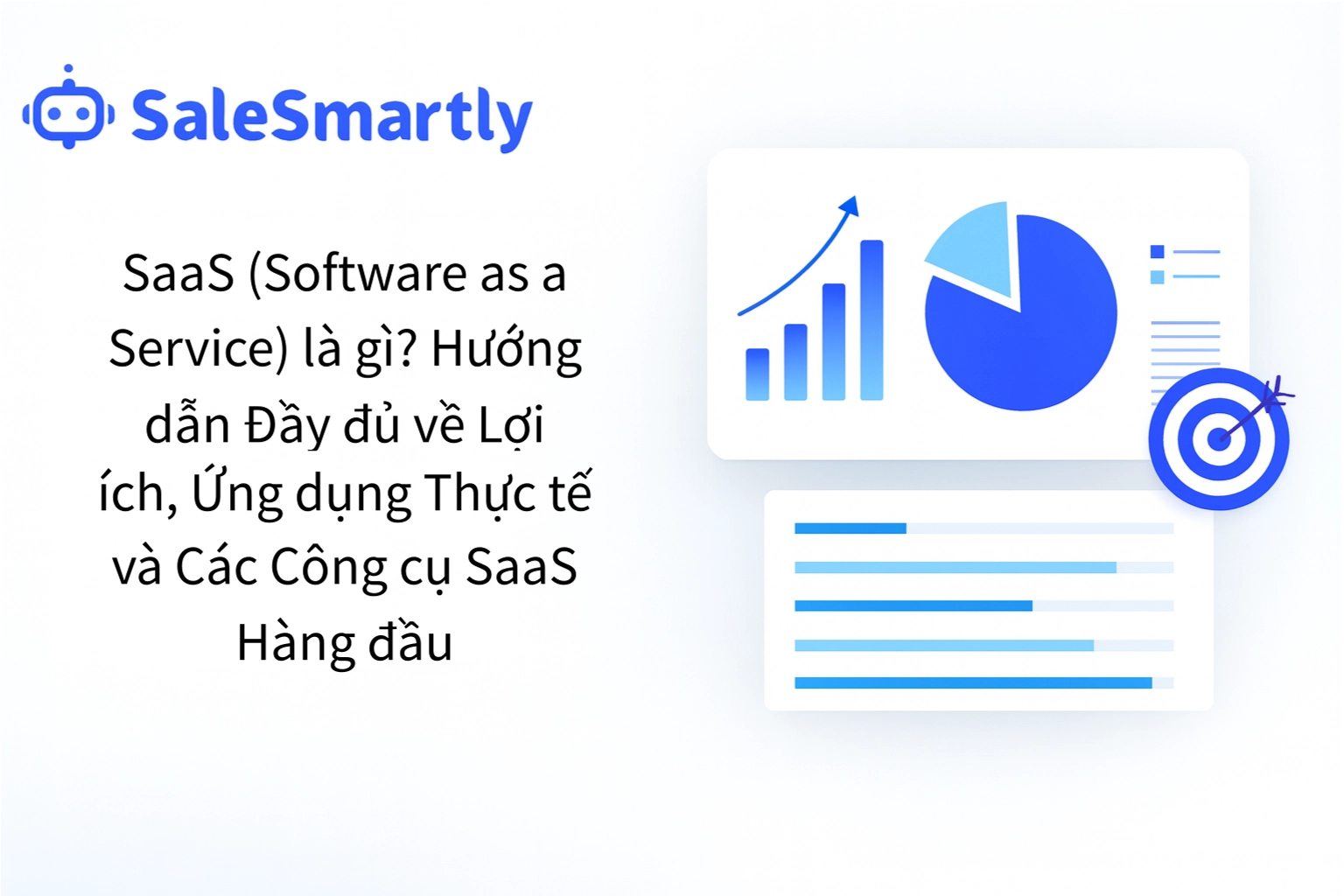 SaleSmartly

SaaS (Software as a Service) là gì? Hướng dẫn Đầy đủ về Lợi ích, Ứng dụng Thực tế và Các Công cụ SaaS Hàng đầu